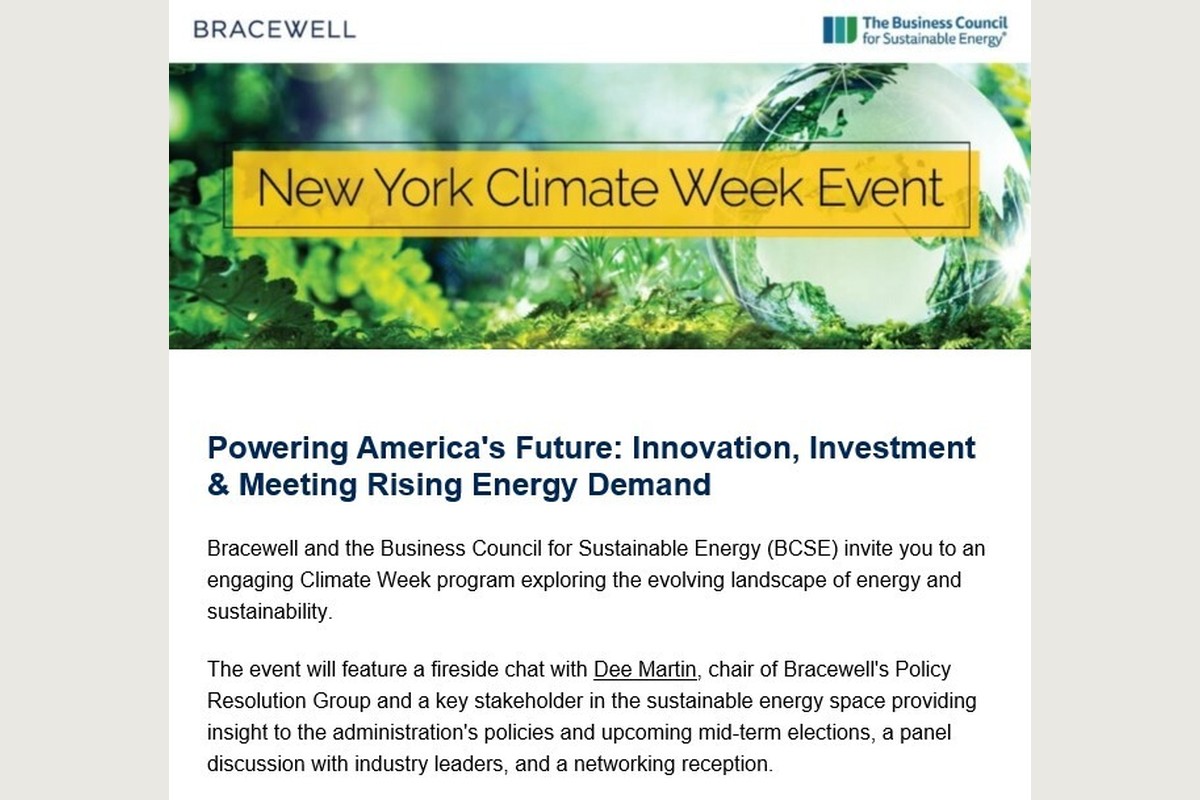 BRACEWELL

The Business Council for Sustainable Energy®

New York Climate Week Event

Powering America's Future: Innovation, Investment & Meeting Rising Energy Demand

Bracewell and the Business Council for Sustainable Energy (BCSE) invite you to an engaging Climate Week program exploring the evolving landscape of energy and sustainability.

The event will feature a fireside chat with Dee Martin, chair of Bracewell's Policy Resolution Group and a key stakeholder in the sustainable energy space providing insight to the administration's policies and upcoming mid-term elections, a panel discussion with industry leaders, and a networking reception.